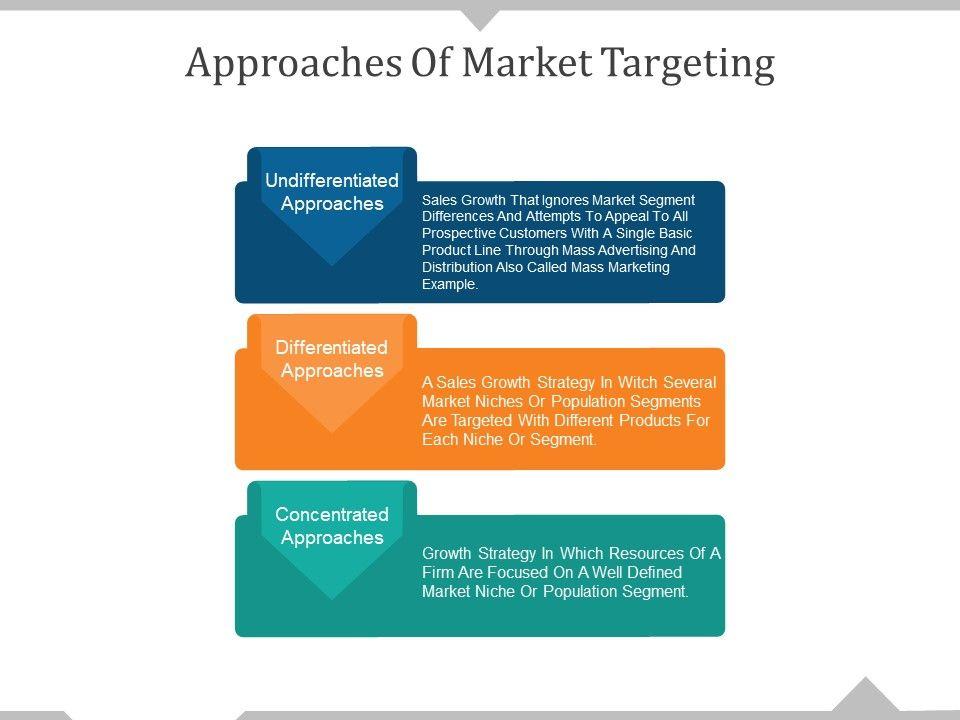 Approaches Of Market Targeting

Undifferentiated Approaches

Sales Growth That Ignores Market Segment Differences And Attempts To Appeal To All Prospective Customers With A Single Basic Product Line Through Mass Advertising And Distribution Also Called Mass Marketing Example.

Differentiated Approaches

A Sales Growth Strategy In Witch Several Market Niches Or Population Segments Are Targeted With Different Products For Each Niche Or Segment.

Concentrated Approaches

Growth Strategy In Which Resources Of A Firm Are Focused On A Well Defined Market Niche Or Population Segment.